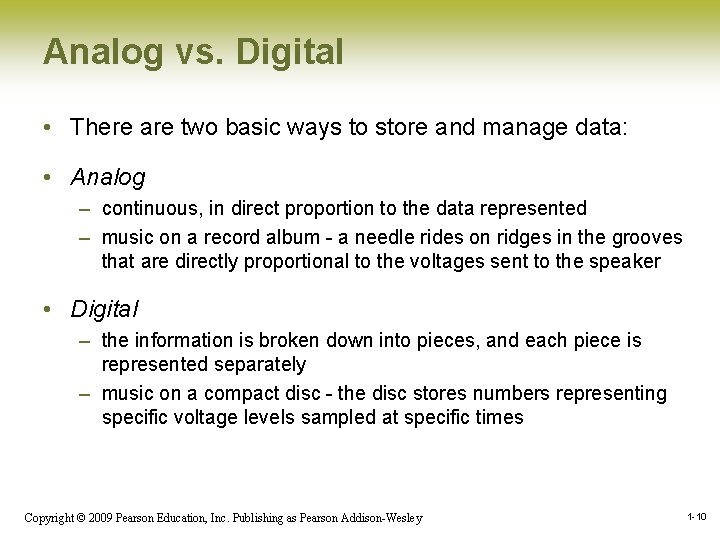 Analog vs. Digital

• There are two basic ways to store and manage data:

• Analog
– continuous, in direct proportion to the data represented
– music on a record album - a needle rides on ridges in the grooves that are directly proportional to the voltages sent to the speaker

• Digital
– the information is broken down into pieces, and each piece is represented separately
– music on a compact disc - the disc stores numbers representing specific voltage levels sampled at specific times

Copyright © 2009 Pearson Education, Inc. Publishing as Pearson Addison-Wesley

1-10